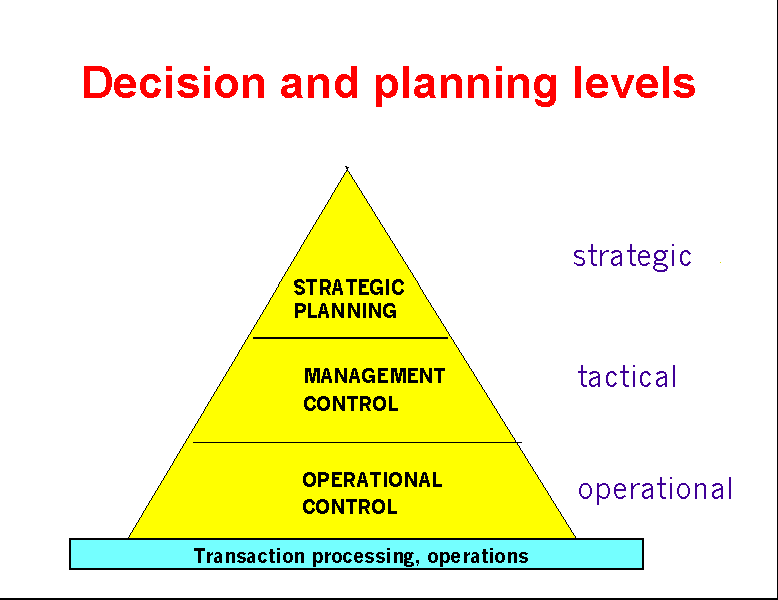 Decision and planning levels

STRATEGIC PLANNING

strategic

MANAGEMENT CONTROL

tactical

OPERATIONAL CONTROL

operational

Transaction processing, operations